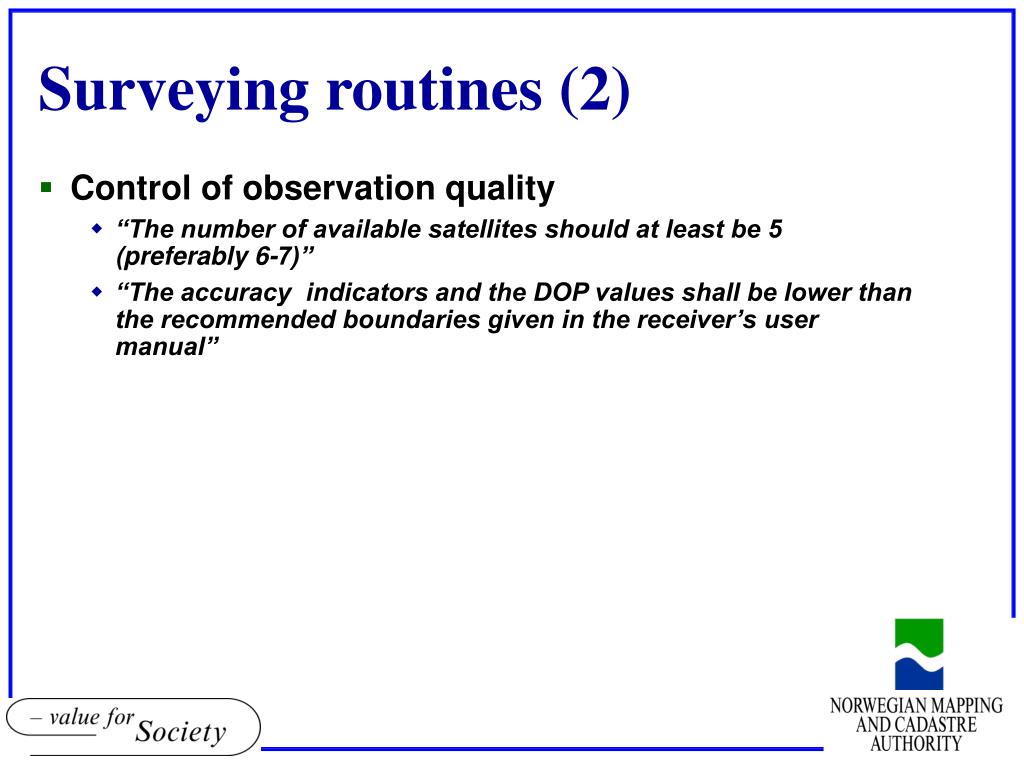 Surveying routines (2)

Control of observation quality

“The number of available satellites should at least be 5 (preferably 6-7)”

“The accuracy indicators and the DOP values shall be lower than the recommended boundaries given in the receiver’s user manual”

– value for Society

NORWEGIAN MAPPING AND CADASTRE AUTHORITY